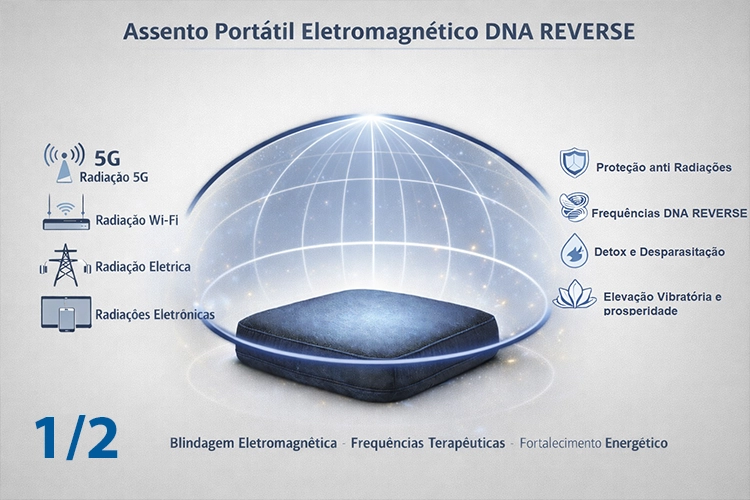 Assento Portátil Eletromagnético DNA REVERSE

5G
Radiação 5G

Radiação Wi-Fi

Radiação Eletrica

Radiações Eletrônicas

Proteção anti Radiações

Frequências DNA REVERSE

Detox e Desparasitação

Elevação Vibratória e prosperidade

1/2

Blindagem Eletromagnética - Frequências Terapêuticas - Fortalecimento Energético